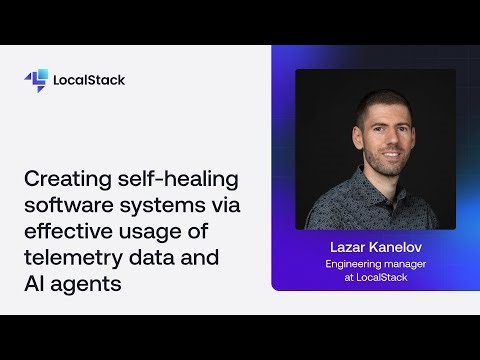 LocalStack

Creating self-healing software systems via effective usage of telemetry data and AI agents

Lazar Kanelov
Engineering manager at LocalStack